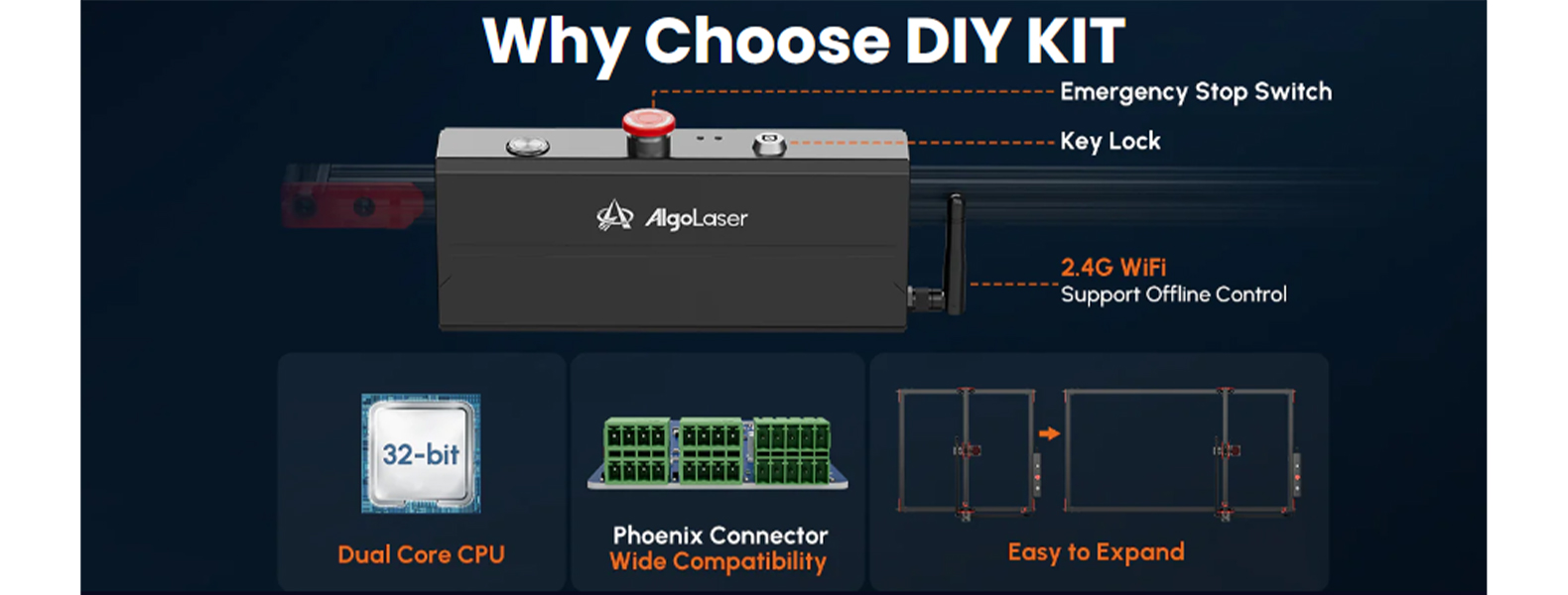 Why Choose DIY KIT

Emergency Stop Switch

Key Lock

AlgoLaser

2.4G WiFi
Support Offline Control

32-bit

Dual Core CPU

Phoenix Connector
Wide Compatibility

Easy to Expand